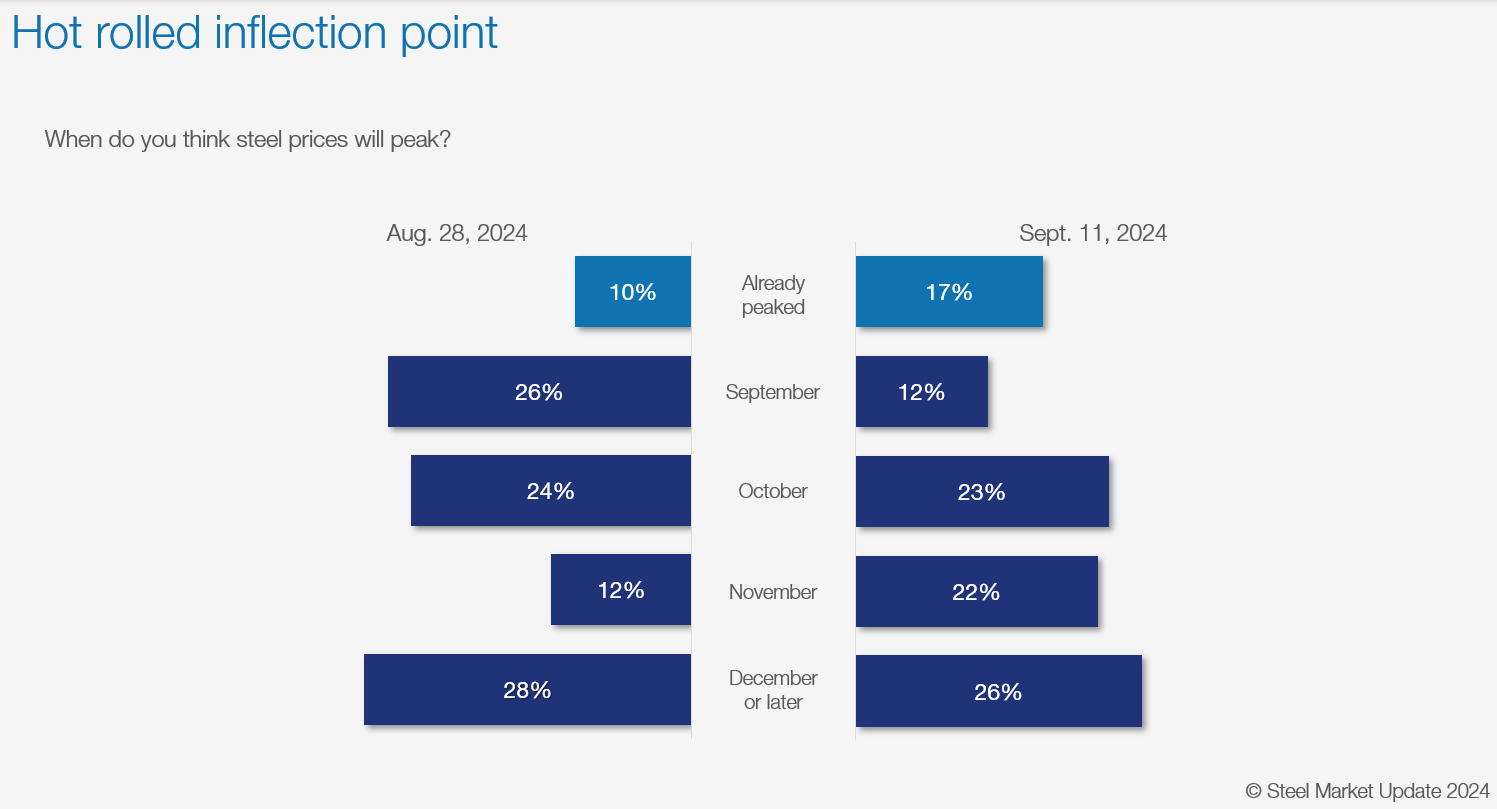 Hot rolled inflection point

When do you think steel prices will peak?

| Aug. 28, 2024 | | Sept. 11, 2024 |
|---|---|---|
| 10% | Already peaked | 17% |
| 26% | September | 12% |
| 24% | October | 23% |
| 12% | November | 22% |
| 28% | December or later | 26% |

© Steel Market Update 2024